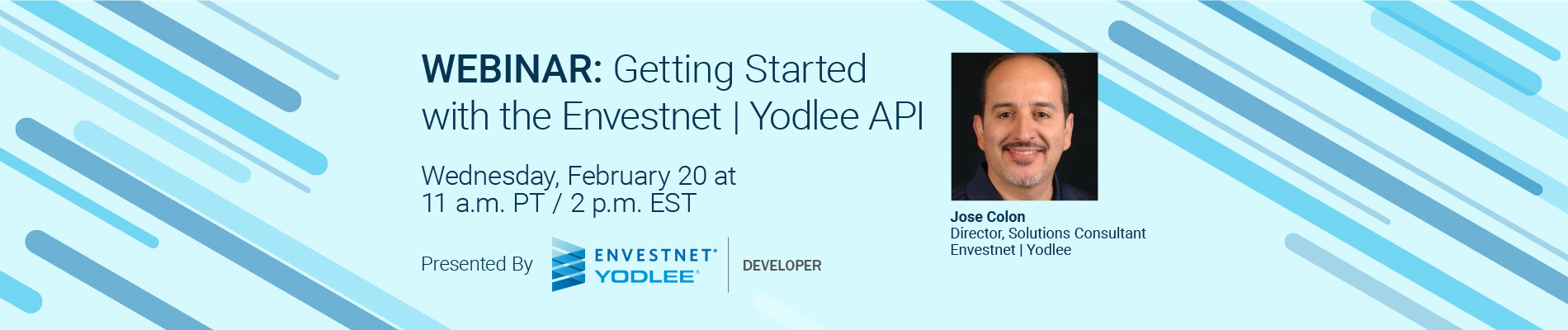 WEBINAR: Getting Started with the Envestnet | Yodlee API

Wednesday, February 20 at 11 a.m. PT / 2 p.m. EST

Presented By ENVESTNET® YODLEE® DEVELOPER

Jose Colon
Director, Solutions Consultant
Envestnet | Yodlee